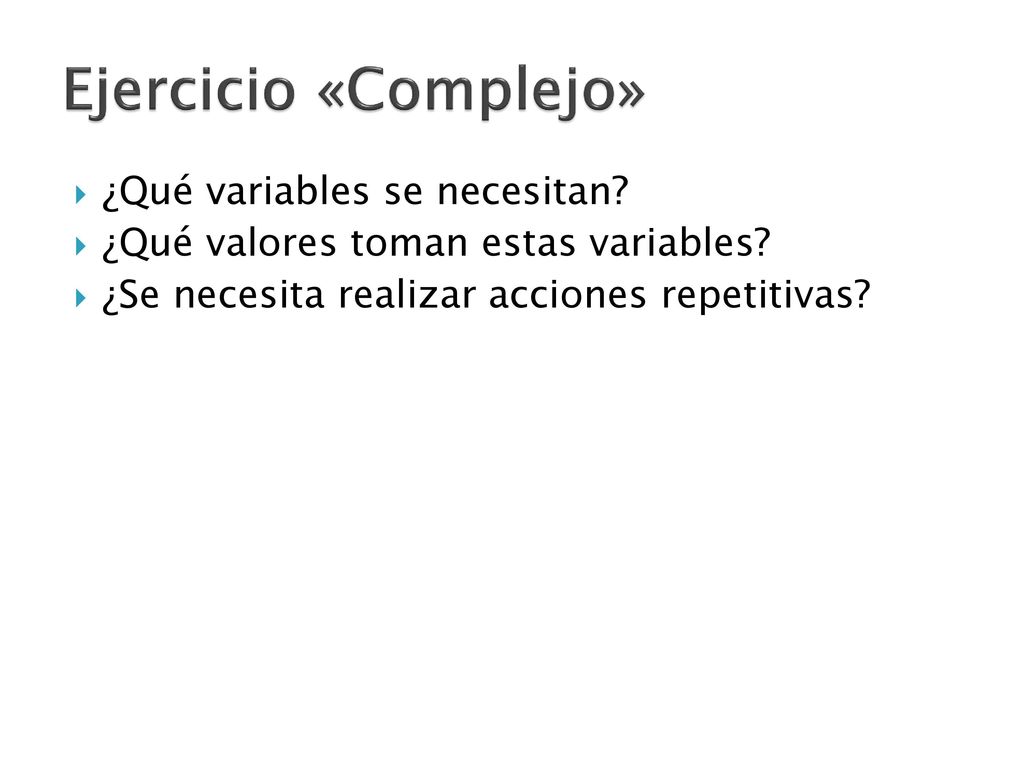 Ejercicio «Complejo»

¿Qué variables se necesitan?
¿Qué valores toman estas variables?
¿Se necesita realizar acciones repetitivas?